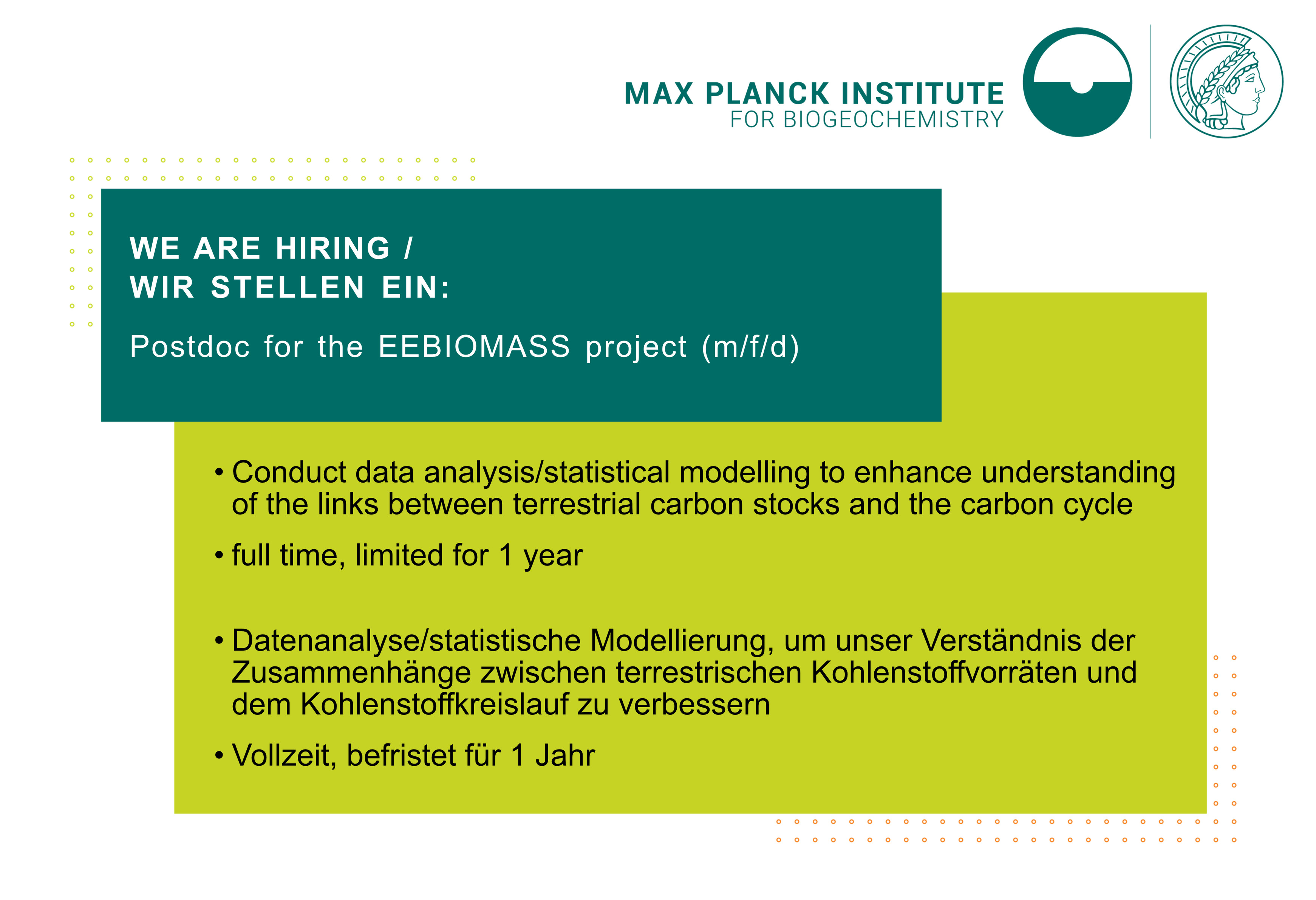 MAX PLANCK INSTITUTE
FOR BIOGEOCHEMISTRY

WE ARE HIRING /
WIR STELLEN EIN:

Postdoc for the EEBIOMASS project (m/f/d)

• Conduct data analysis/statistical modelling to enhance understanding of the links between terrestrial carbon stocks and the carbon cycle

• full time, limited for 1 year

• Datenanalyse/statistische Modellierung, um unser Verständnis der Zusammenhänge zwischen terrestrischen Kohlenstoffvorräten und dem Kohlenstoffkreislauf zu verbessern

• Vollzeit, befristet für 1 Jahr